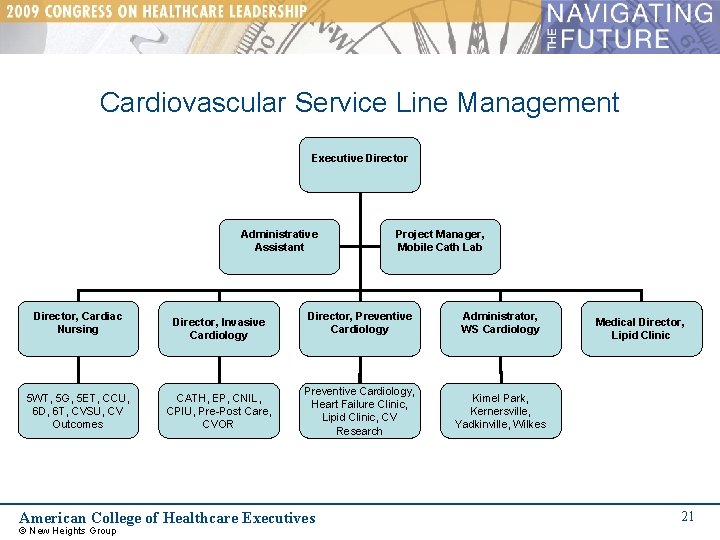 2009 CONGRESS ON HEALTHCARE LEADERSHIP

NAVIGATING THE FUTURE

Cardiovascular Service Line Management

Executive Director

Administrative Assistant

Project Manager, Mobile Cath Lab

Director, Cardiac Nursing

Director, Invasive Cardiology

Director, Preventive Cardiology

Administrator, WS Cardiology

Medical Director, Lipid Clinic

5WT, 5G, 5ET, CCU, 6D, 6T, CVSU, CV Outcomes

CATH, EP, CNIL, CPIU, Pre-Post Care, CVOR

Preventive Cardiology, Heart Failure Clinic, Lipid Clinic, CV Research

Kimel Park, Kernersville, Yadkinville, Wilkes

American College of Healthcare Executives
© New Heights Group

21